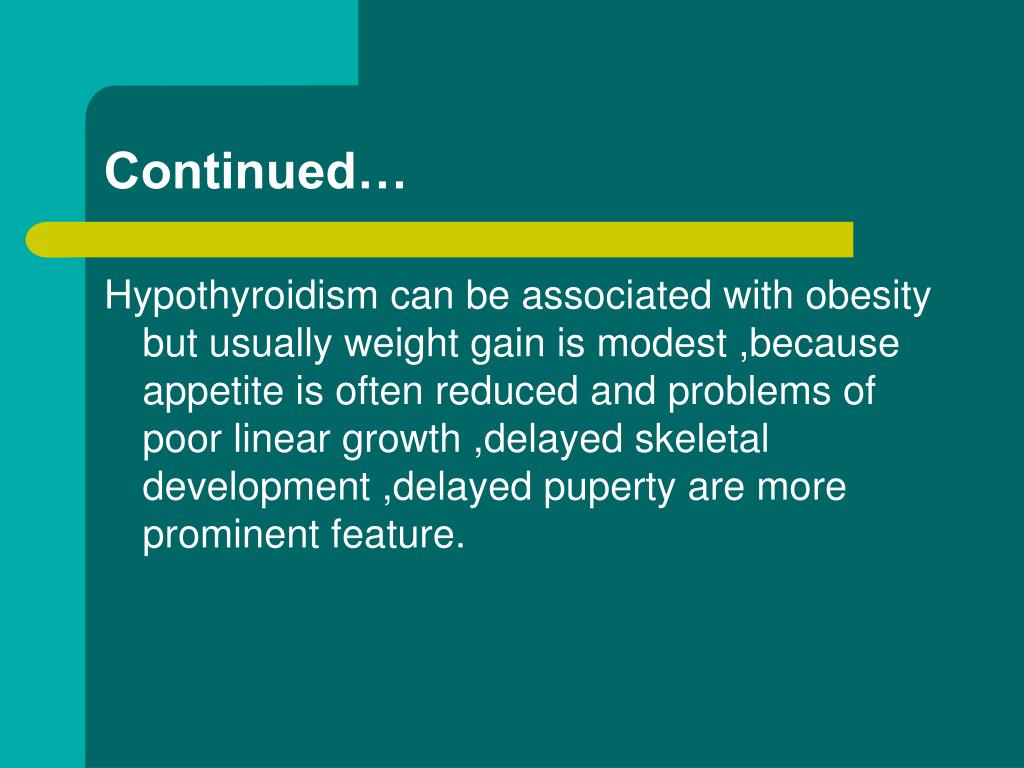 Continued…

Hypothyroidism can be associated with obesity but usually weight gain is modest ,because appetite is often reduced and problems of poor linear growth ,delayed skeletal development ,delayed puperty are more prominent feature.